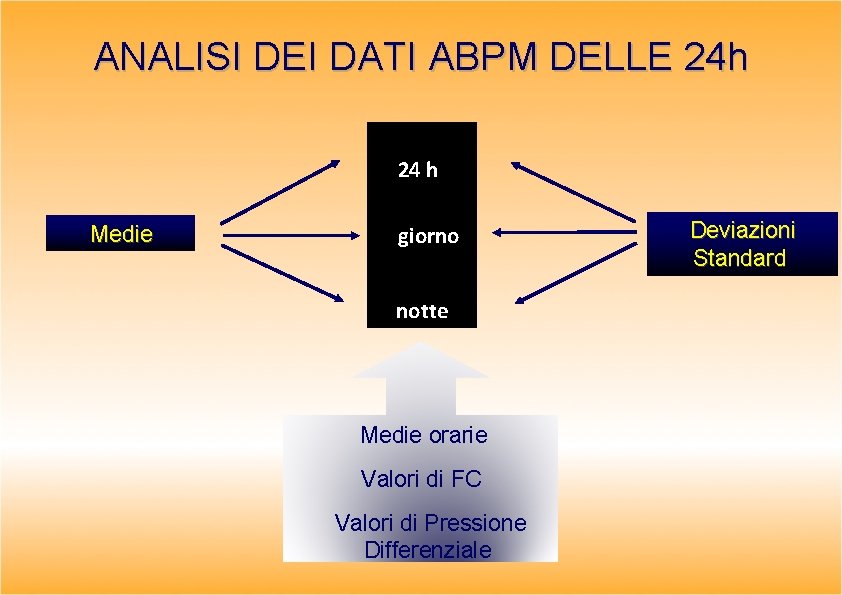 ANALISI DEI DATI ABPM DELLE 24h

Medie

24 h

giorno

notte

Deviazioni Standard

Medie orarie

Valori di FC

Valori di Pressione Differenziale